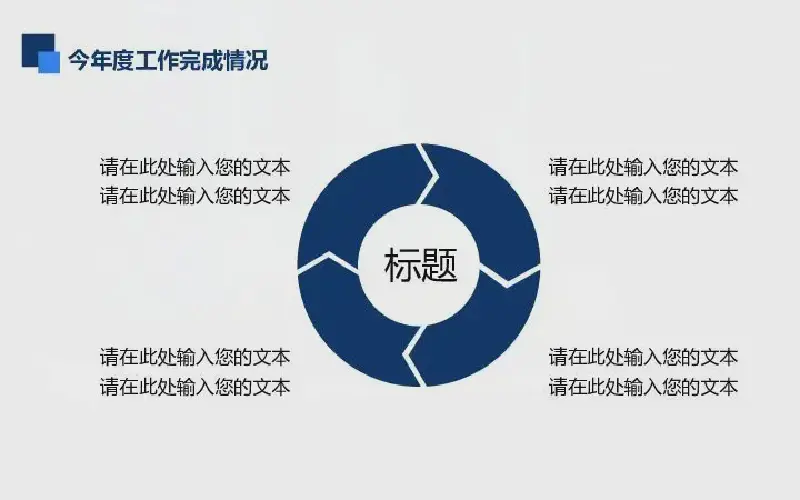 今年度工作完成情况

请在此处输入您的文本
请在此处输入您的文本

请在此处输入您的文本
请在此处输入您的文本

标题

请在此处输入您的文本
请在此处输入您的文本

请在此处输入您的文本
请在此处输入您的文本